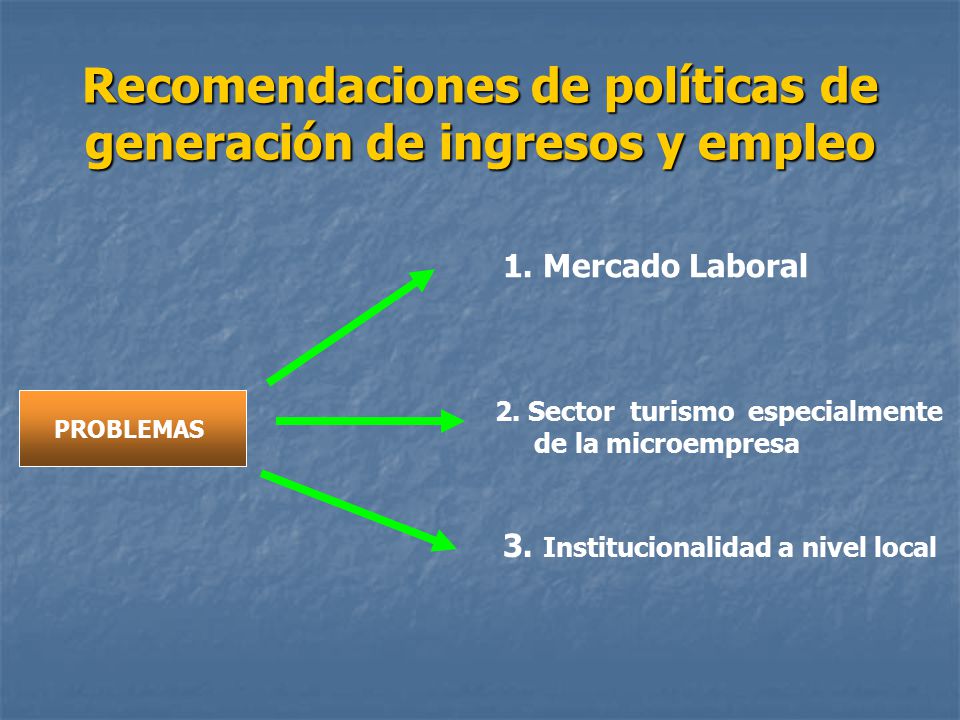 Recomendaciones de políticas de generación de ingresos y empleo

PROBLEMAS

1. Mercado Laboral

2. Sector turismo especialmente de la microempresa

3. Institucionalidad a nivel local